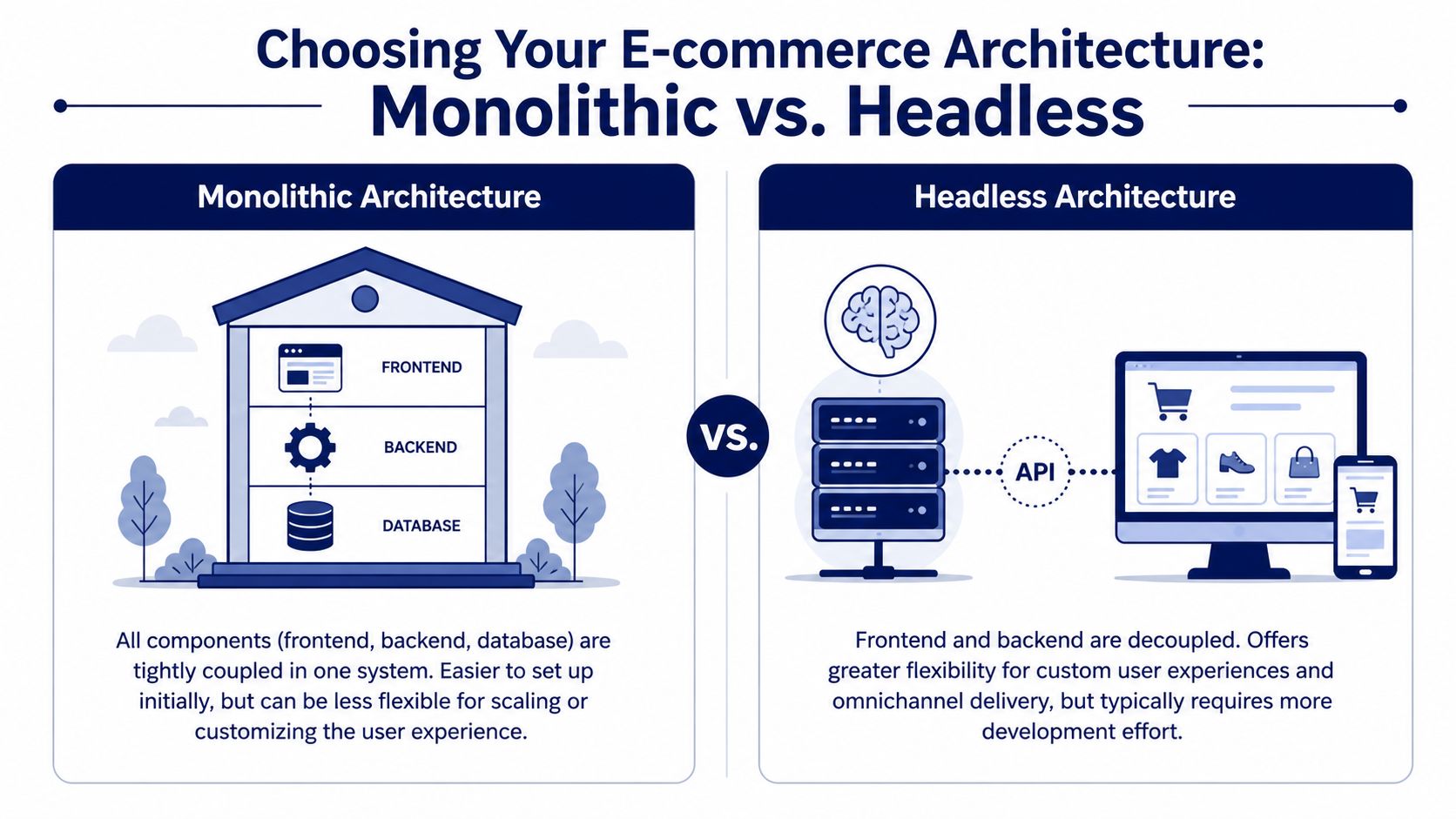 Choosing Your E-commerce Architecture:
Monolithic vs. Headless

Monolithic Architecture

FRONTEND

BACKEND

DATABASE

All components (frontend, backend, database) are tightly coupled in one system. Easier to set up initially, but can be less flexible for scaling or customizing the user experience.

VS.

Headless Architecture

API

Frontend and backend are decoupled. Offers greater flexibility for custom user experiences and omnichannel delivery, but typically requires more development effort.